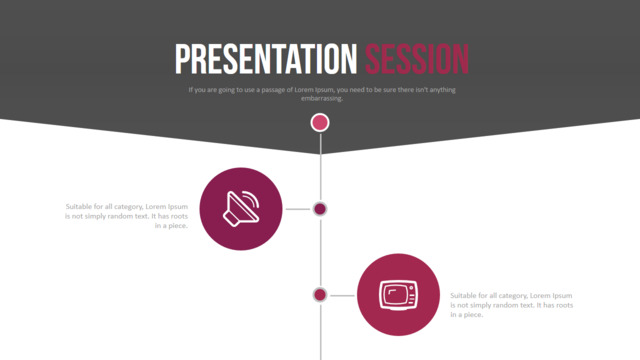 PRESENTATION SESSION

If you are going to use a passage of Lorem Ipsum, you need to be sure there isn't anything embarrassing.

Suitable for all category, Lorem Ipsum is not simply random text. It has roots in a piece.

Suitable for all category, Lorem Ipsum is not simply random text. It has roots in a piece.